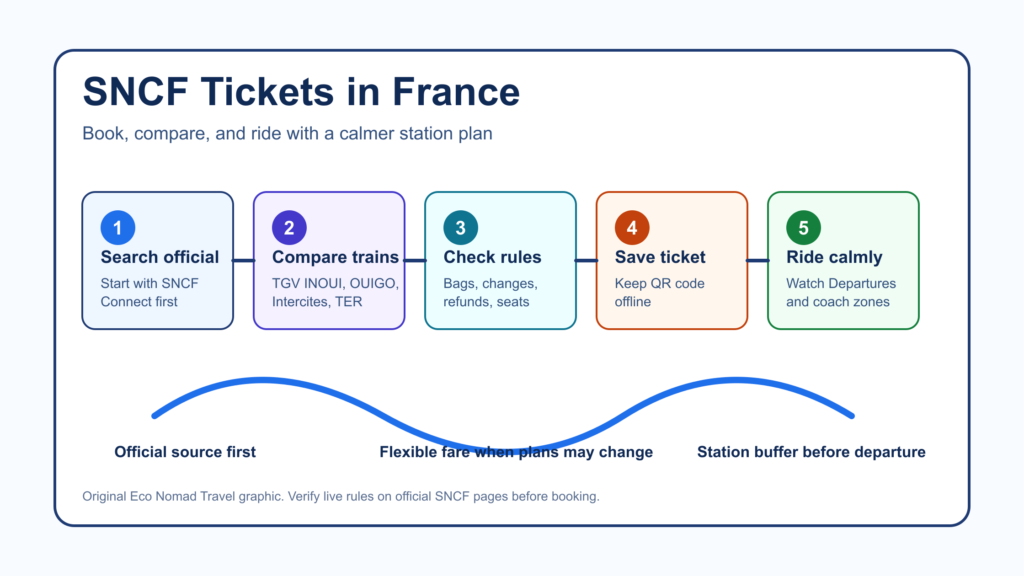 SNCF Tickets in France

Book, compare, and ride with a calmer station plan

1
Search official
Start with SNCF Connect first

2
Compare trains
TGV INOUI, OUIGO, Intercites, TER

3
Check rules
Bags, changes, refunds, seats

4
Save ticket
Keep QR code offline

5
Ride calmly
Watch Departures and coach zones

Official source first

Flexible fare when plans may change

Station buffer before departure

Original Eco Nomad Travel graphic. Verify live rules on official SNCF pages before booking.